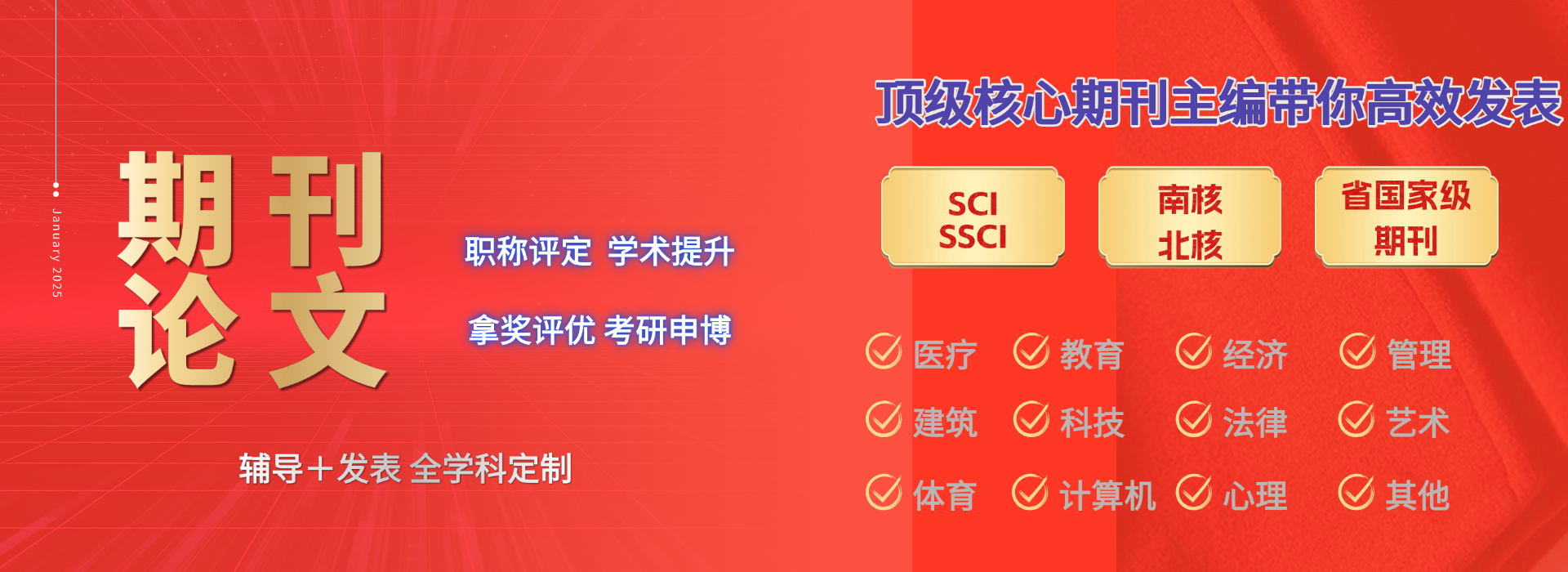 January 2025

期刊
论文

职称评定 学术提升

拿奖评优 考研申博

辅导+发表 全学科定制

顶级核心期刊主编带你高效发表

SCI
SSCI

南核
北核

省国家级
期刊

医疗 教育 经济 管理
建筑 科技 法律 艺术
体育 计算机 心理 其他